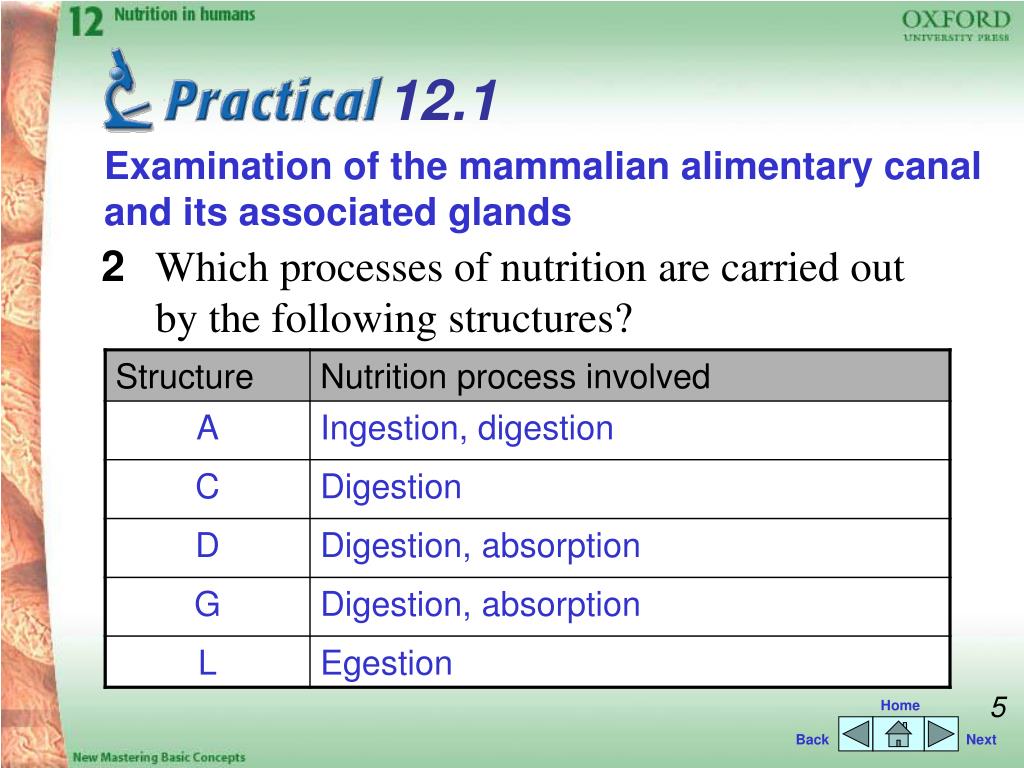 12 Nutrition in humans

OXFORD
UNIVERSITY PRESS

Practical 12.1

Examination of the mammalian alimentary canal and its associated glands

2 Which processes of nutrition are carried out by the following structures?

| Structure | Nutrition process involved |
|---|---|
| A | Ingestion, digestion |
| C | Digestion |
| D | Digestion, absorption |
| G | Digestion, absorption |
| L | Egestion |

Home

5

Back Next

New Mastering Basic Concepts